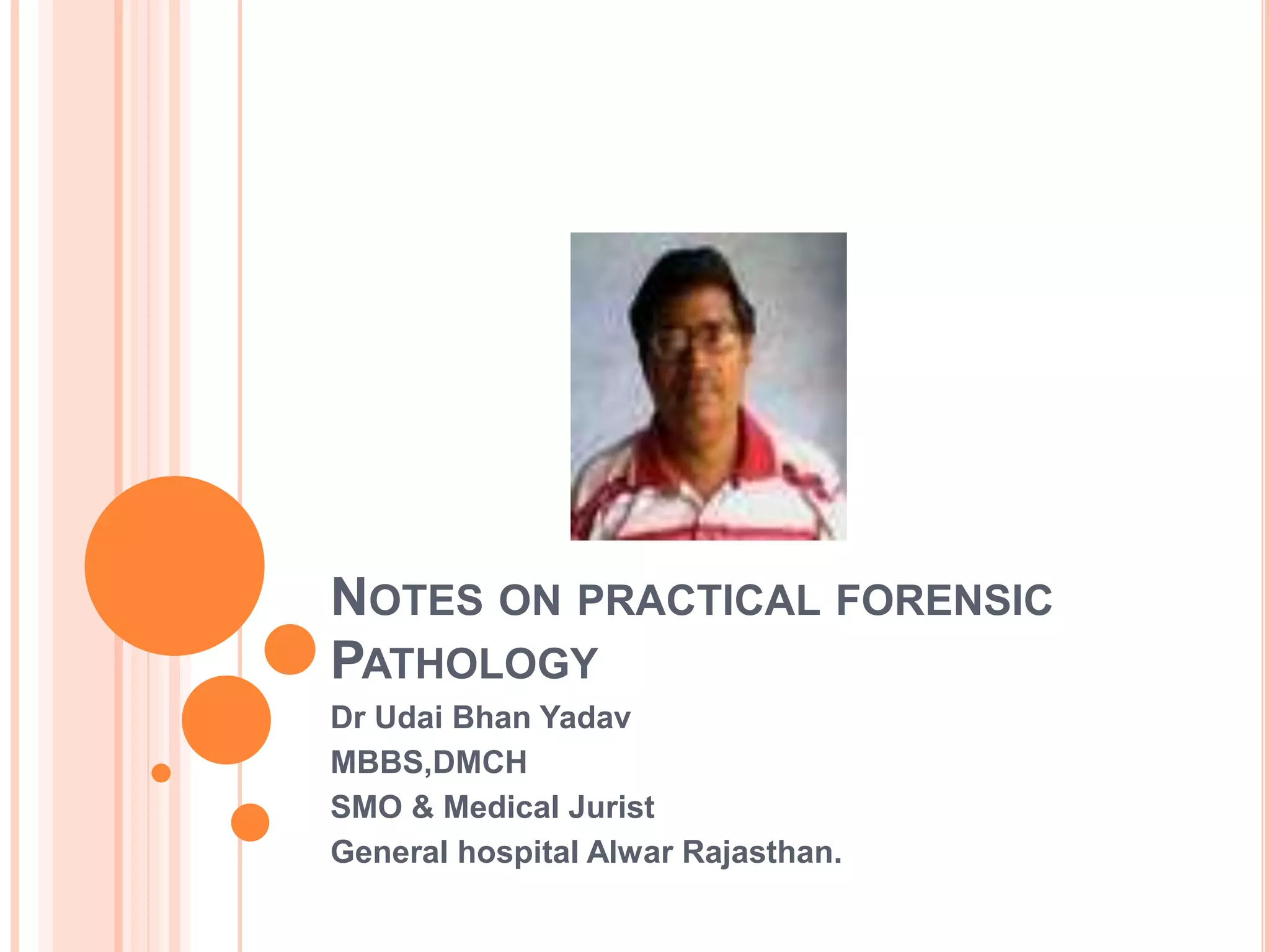 NOTES ON PRACTICAL FORENSIC PATHOLOGY

Dr Udai Bhan Yadav
MBBS,DMCH
SMO & Medical Jurist
General hospital Alwar Rajasthan.